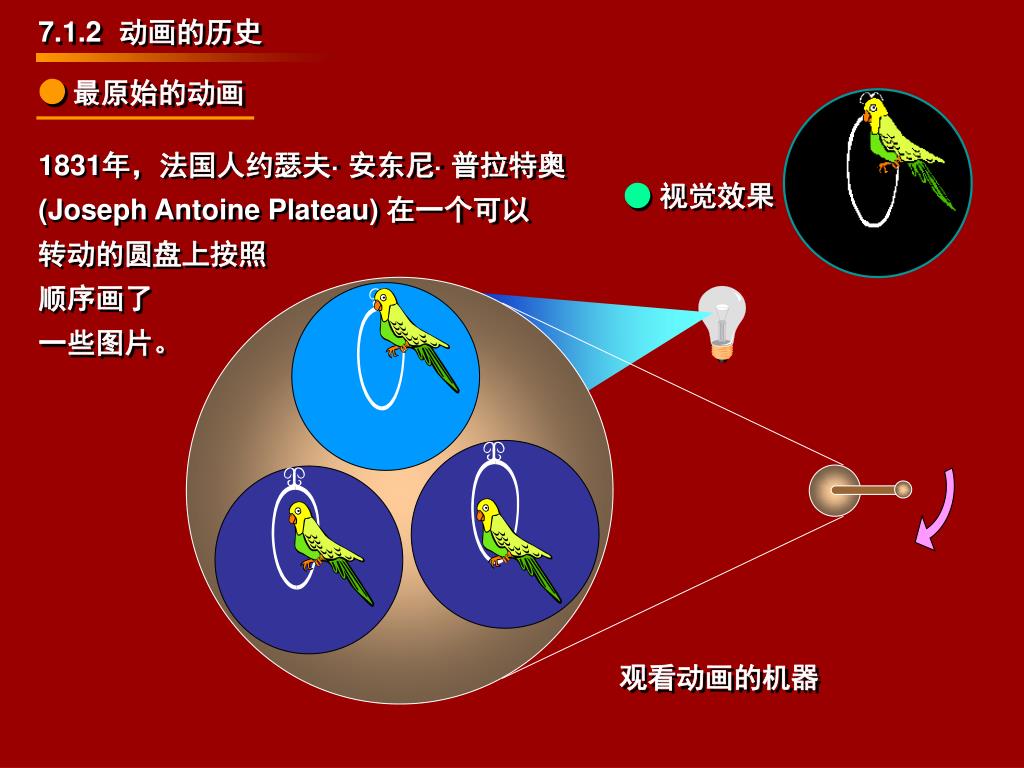 7.1.2 动画的历史

最原始的动画

1831年，法国人约瑟夫· 安东尼· 普拉特奥 (Joseph Antoine Plateau) 在一个可以转动的圆盘上按照顺序画了一些图片。

视觉效果

观看动画的机器